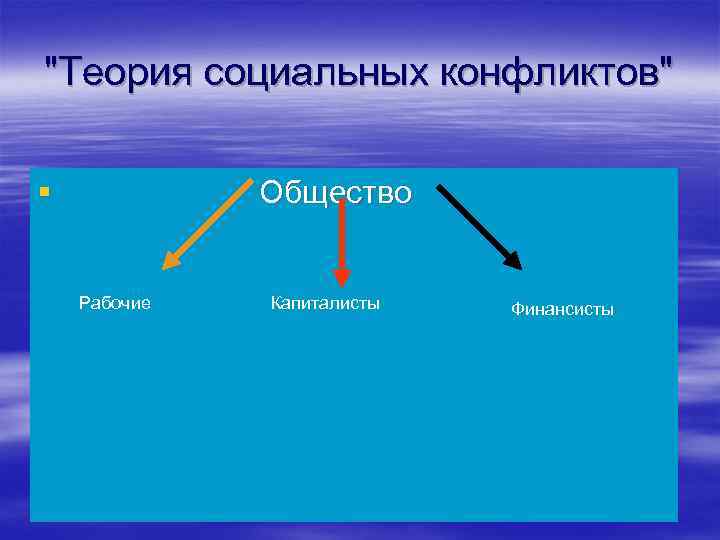 "Теория социальных конфликтов"

Общество

Рабочие

Капиталисты

Финансисты